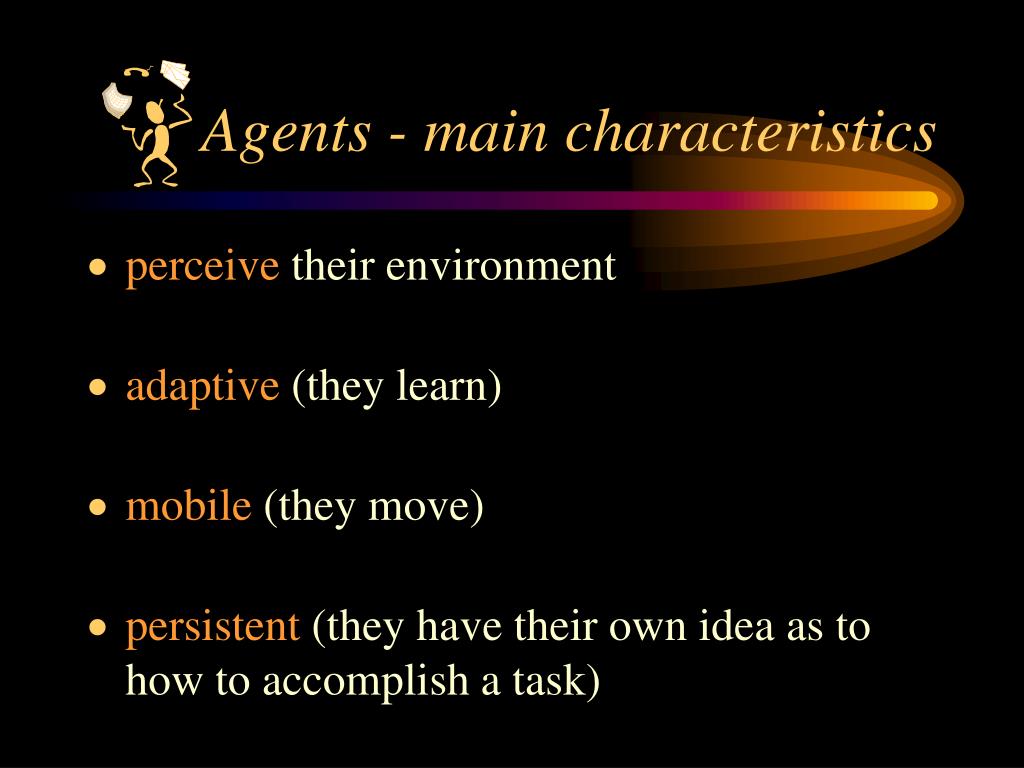 Agents - main characteristics

• perceive their environment

• adaptive (they learn)

• mobile (they move)

• persistent (they have their own idea as to how to accomplish a task)